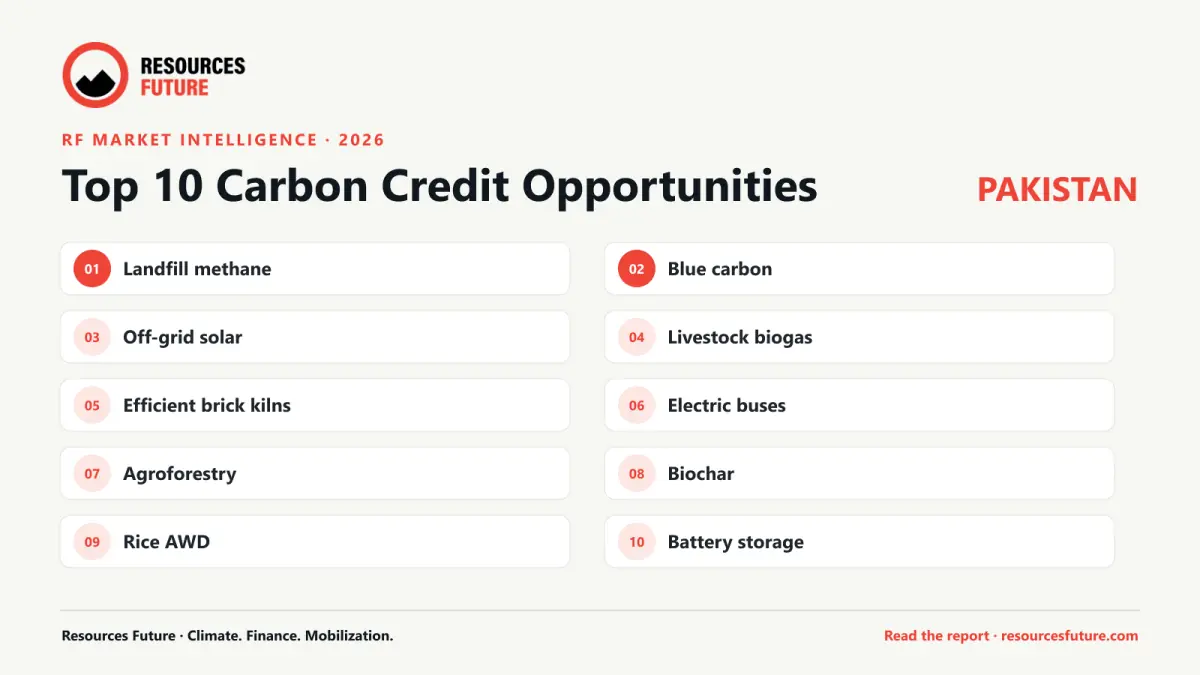 RESOURCES FUTURE

RF MARKET INTELLIGENCE · 2026

Top 10 Carbon Credit Opportunities

PAKISTAN

01 Landfill methane

02 Blue carbon

03 Off-grid solar

04 Livestock biogas

05 Efficient brick kilns

06 Electric buses

07 Agroforestry

08 Biochar

09 Rice AWD

10 Battery storage

Resources Future · Climate. Finance. Mobilization.

Read the report · resourcesfuture.com